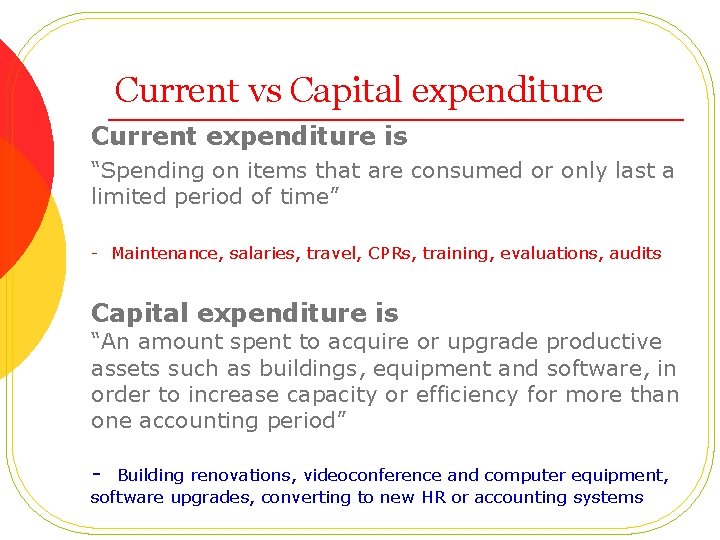 Current vs Capital expenditure

Current expenditure is

“Spending on items that are consumed or only last a limited period of time”

- Maintenance, salaries, travel, CPRs, training, evaluations, audits

Capital expenditure is

“An amount spent to acquire or upgrade productive assets such as buildings, equipment and software, in order to increase capacity or efficiency for more than one accounting period”

- Building renovations, videoconference and computer equipment, software upgrades, converting to new HR or accounting systems